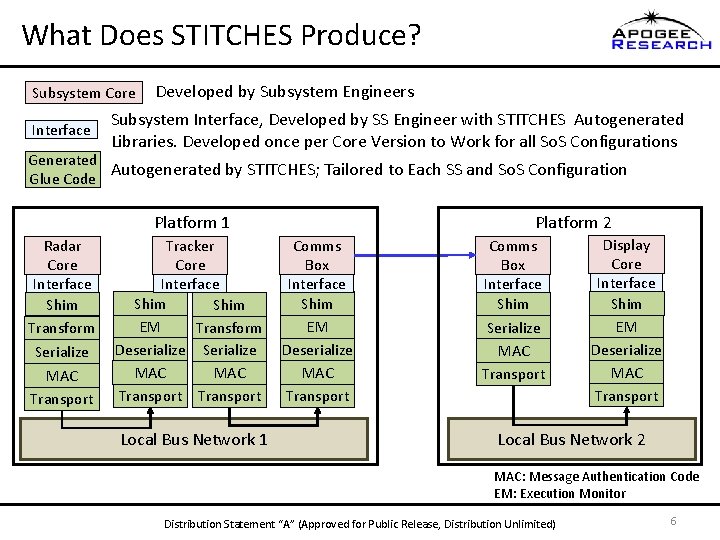 What Does STITCHES Produce?

APOGEE RESEARCH

Subsystem Core Developed by Subsystem Engineers

Interface Subsystem Interface, Developed by SS Engineer with STITCHES Autogenerated Libraries. Developed once per Core Version to Work for all SoS Configurations

Generated Glue Code Autogenerated by STITCHES; Tailored to Each SS and SoS Configuration

Platform 1

Radar Core
Interface
Shim
Transform
Serialize
MAC
Transport

Tracker Core
Interface
Shim
EM
Deserialize
MAC
Transport

Shim
Transform
Serialize
MAC
Transport

Comms Box
Interface
Shim
EM
Deserialize
MAC
Transport

Local Bus Network 1

Platform 2

Comms Box
Interface
Shim
Serialize
MAC
Transport

Display Core
Interface
Shim
EM
Deserialize
MAC
Transport

Local Bus Network 2

MAC: Message Authentication Code
EM: Execution Monitor

Distribution Statement "A" (Approved for Public Release, Distribution Unlimited)

6